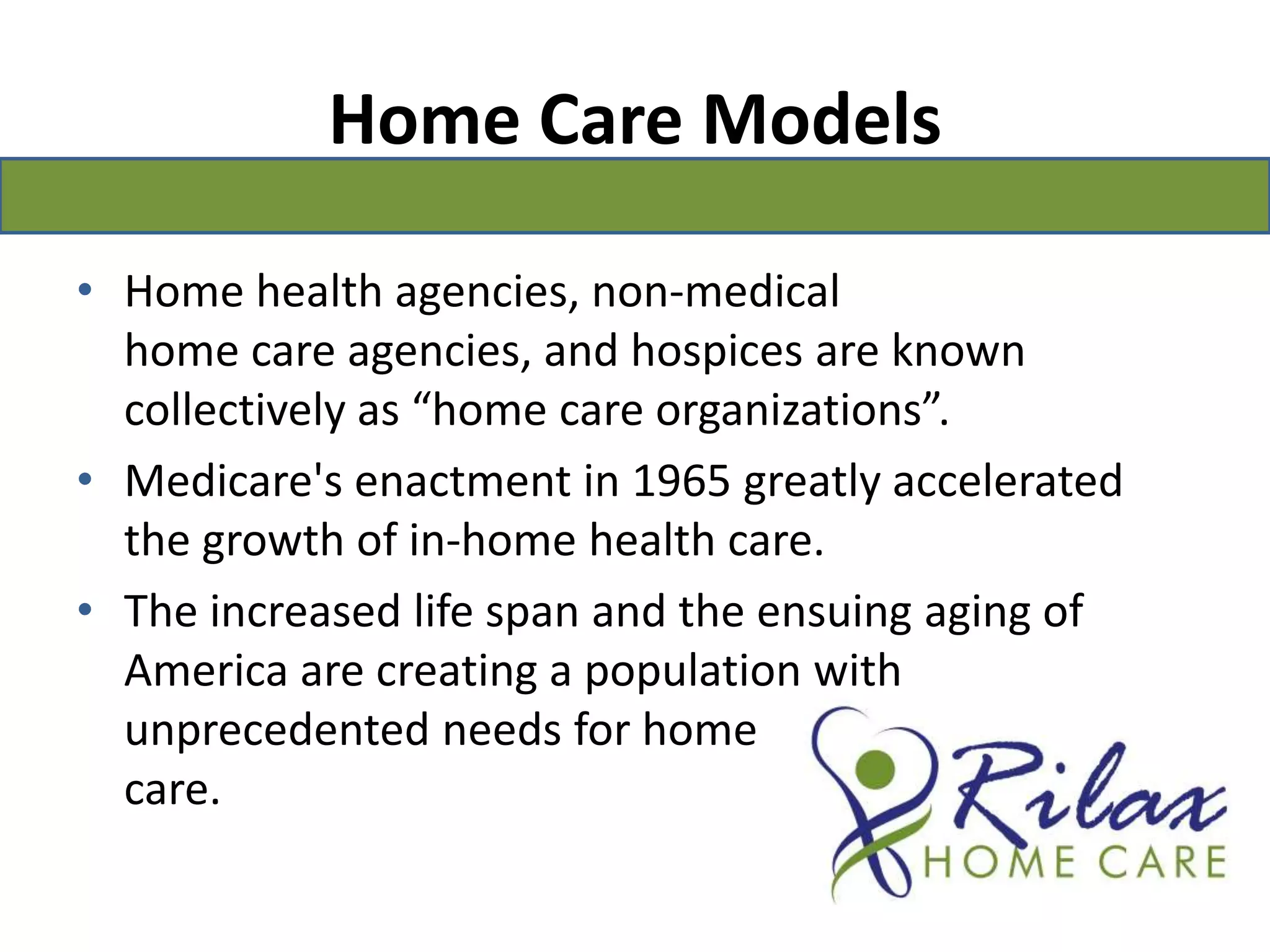 Home Care Models

• Home health agencies, non-medical home care agencies, and hospices are known collectively as “home care organizations”.

• Medicare's enactment in 1965 greatly accelerated the growth of in-home health care.

• The increased life span and the ensuing aging of America are creating a population with unprecedented needs for home care.

Rilax HOME CARE